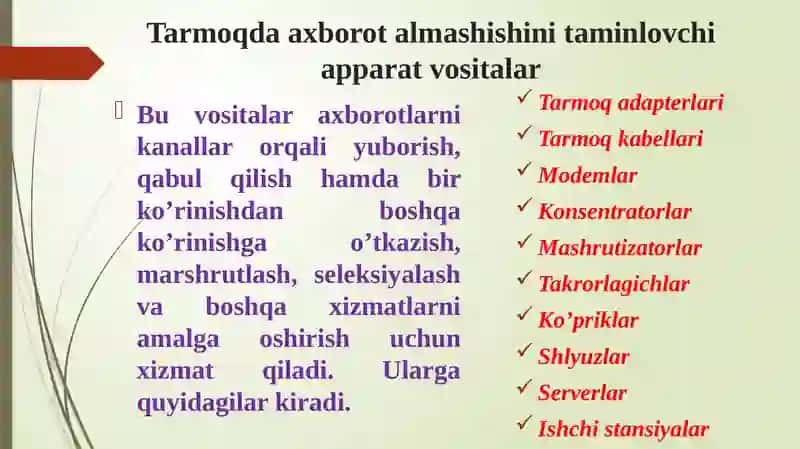 Tarmoqda axborot almashishini taminlovchi apparat vositalar

Bu vositalar axborotlarni kanallar orqali yuborish, qabul qilish hamda bir ko’rinishdan boshqa ko’rinishga o’tkazish, marshrutlash, seleksiyalash va boshqa xizmatlarni amalga oshirish uchun xizmat qiladi. Ularga quyidagilar kiradi.

✓ Tarmoq adapterlari
✓ Tarmoq kabellari
✓ Modemlar
✓ Konsentratorlar
✓ Mashrutizatorlar
✓ Takrorlagichlar
✓ Ko’priklar
✓ Shlyuzlar
✓ Serverlar
✓ Ishchi stansiyalar